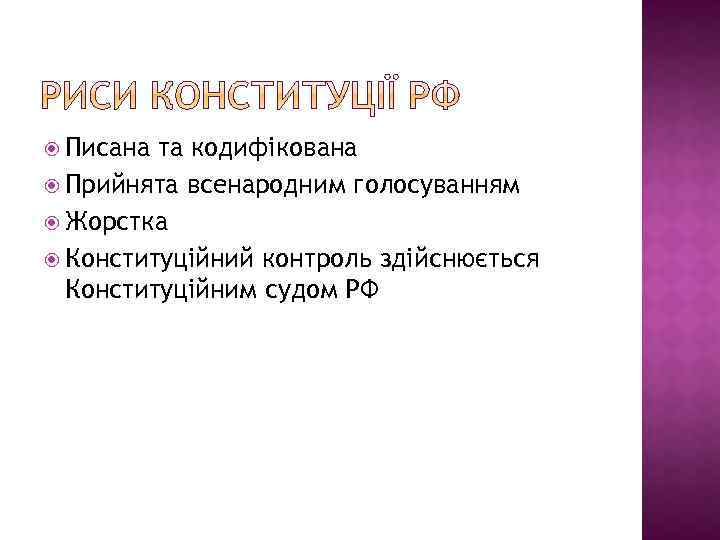 РИСИ КОНСТИТУЦІЇ РФ

Писана та кодифікована

Прийнята всенародним голосуванням

Жорстка

Конституційний контроль здійснюється Конституційним судом РФ